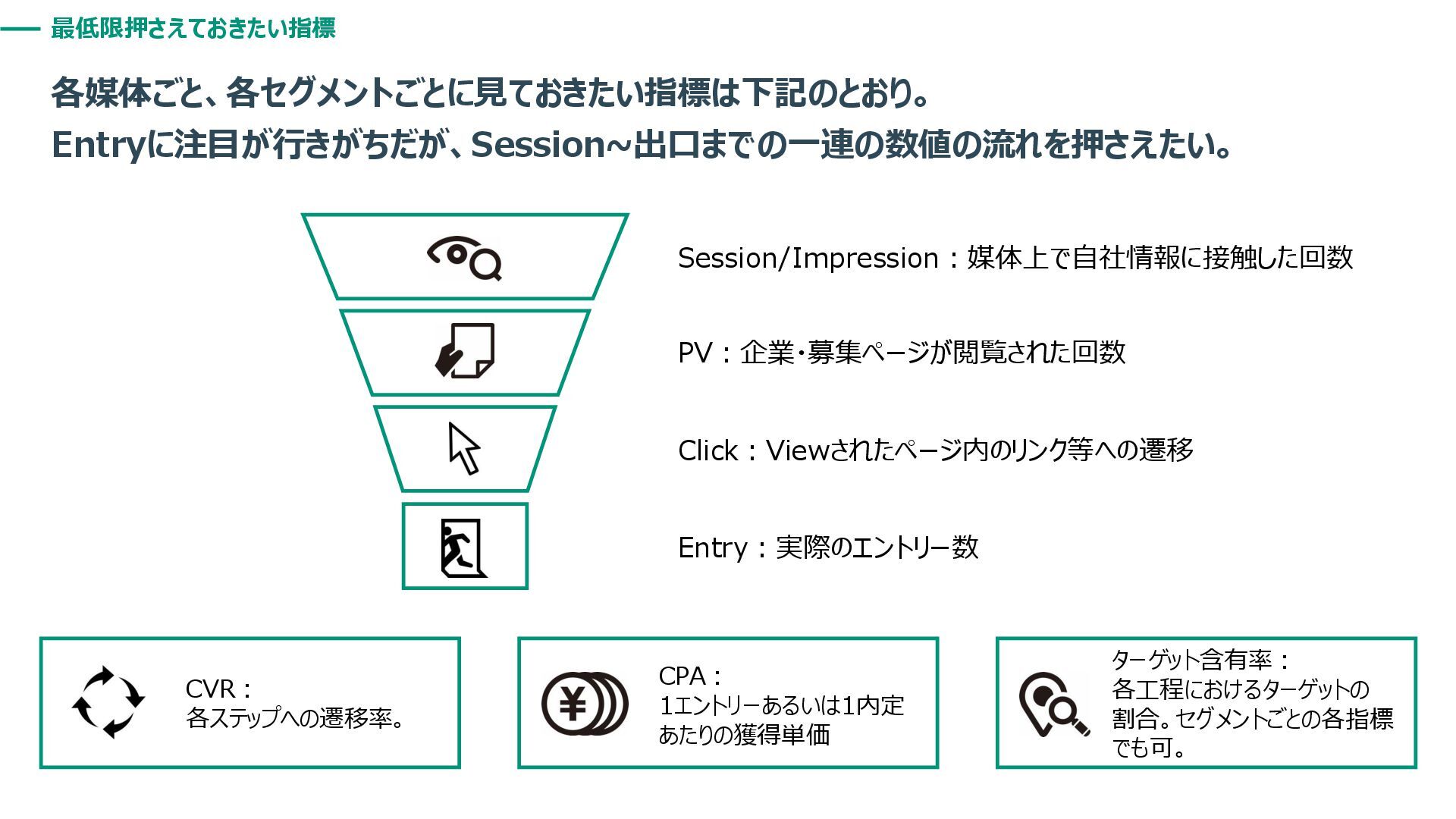 最低限押さえておきたい指標

各媒体ごと、各セグメントごとに見ておきたい指標は下記のとおり。
Entryに注目が行きがちだが、Session~出口までの一連の数値の流れを押さえたい。

Session/Impression：媒体上で自社情報に接触した回数

PV：企業・募集ページが閲覧された回数

Click：Viewされたページ内のリンク等への遷移

Entry：実際のエントリー数

CVR：
各ステップへの遷移率。

CPA：
1エントリーあるいは1内定あたりの獲得単価

ターゲット含有率：
各工程におけるターゲットの割合。セグメントごとの各指標でも可。